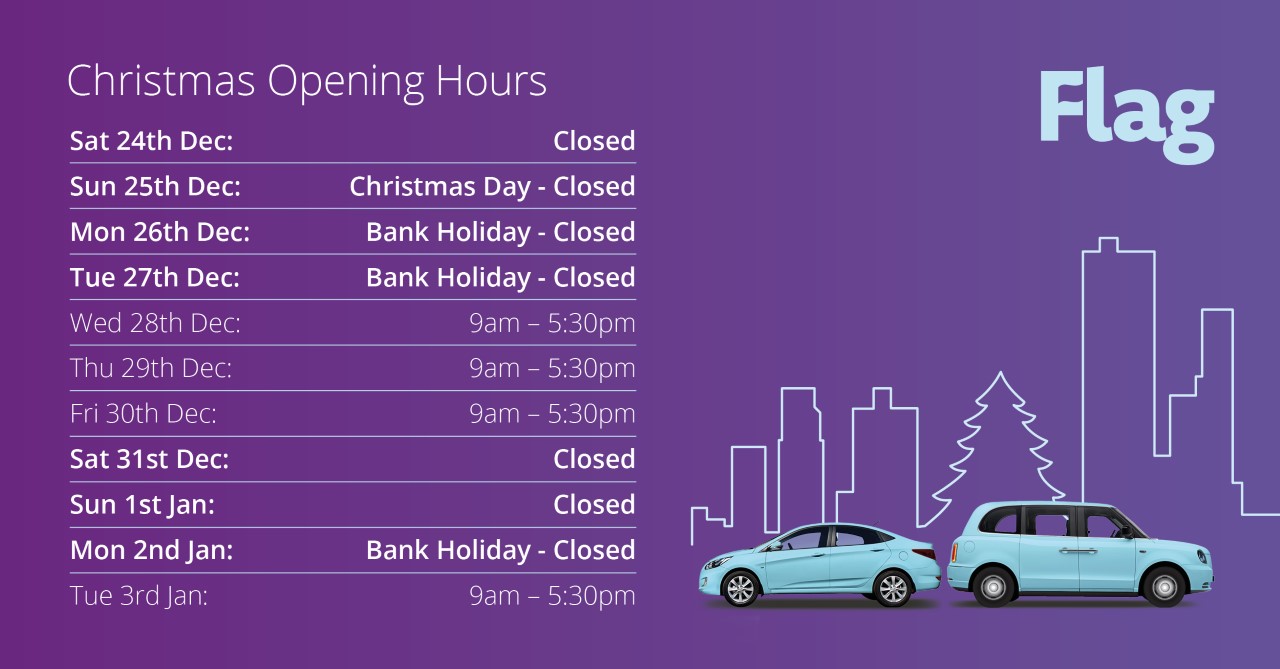 Christmas Opening Hours

| | |
|---|---|
| Sat 24th Dec: | Closed |
| Sun 25th Dec: | Christmas Day - Closed |
| Mon 26th Dec: | Bank Holiday - Closed |
| Tue 27th Dec: | Bank Holiday - Closed |
| Wed 28th Dec: | 9am – 5:30pm |
| Thu 29th Dec: | 9am – 5:30pm |
| Fri 30th Dec: | 9am – 5:30pm |
| Sat 31st Dec: | Closed |
| Sun 1st Jan: | Closed |
| Mon 2nd Jan: | Bank Holiday - Closed |
| Tue 3rd Jan: | 9am – 5:30pm |

Flag